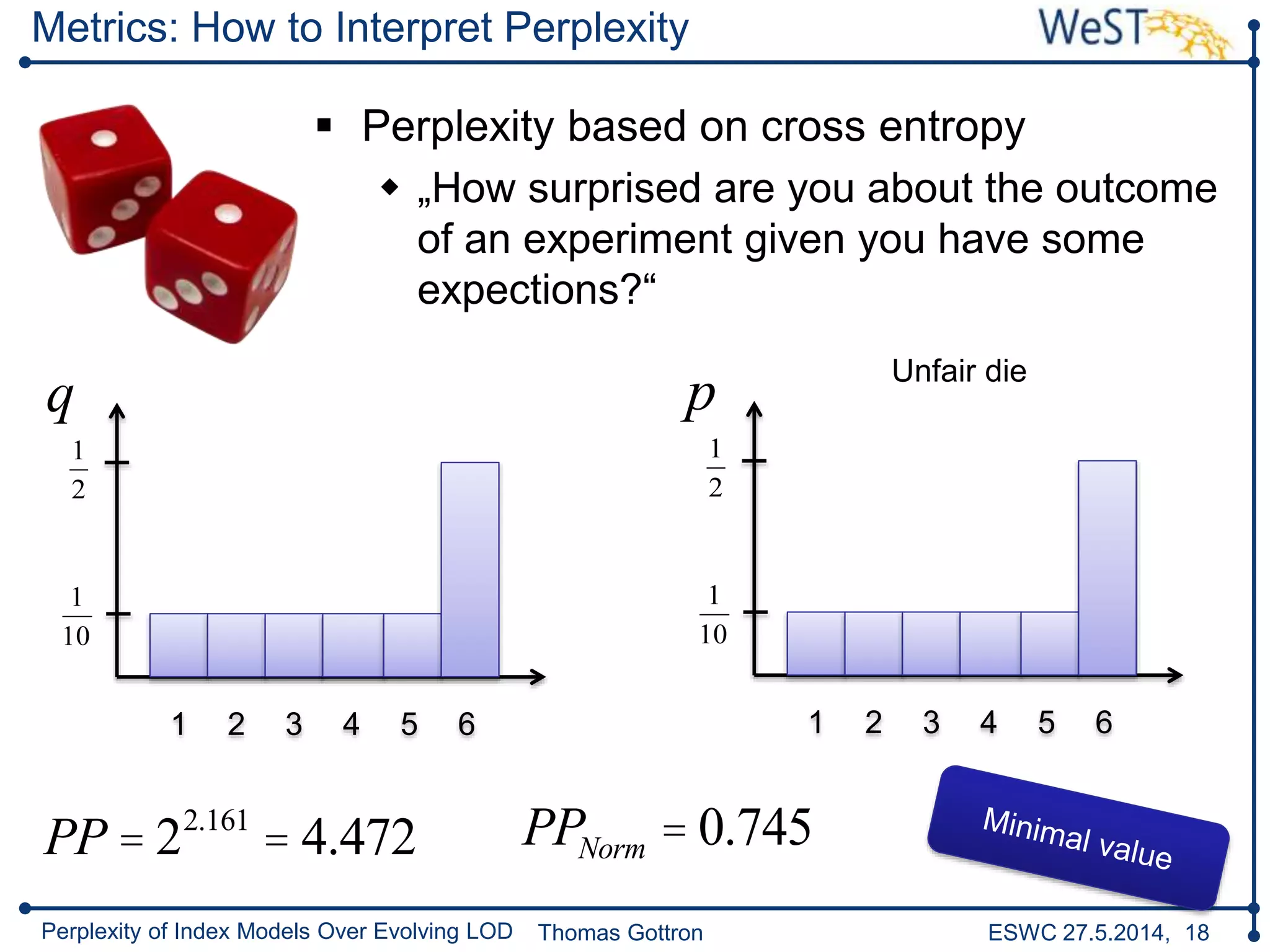 Metrics: How to Interpret Perplexity

WeST

▪ Perplexity based on cross entropy

◆ „How surprised are you about the outcome of an experiment given you have some expections?“

$q$

$\frac{1}{2}$

$\frac{1}{10}$

1 2 3 4 5 6

Unfair die

$p$

$\frac{1}{2}$

$\frac{1}{10}$

1 2 3 4 5 6

$PP = 2^{2.161} = 4.472$

$PP_{Norm} = 0.745$

Minimal value

Perplexity of Index Models Over Evolving LOD Thomas Gottron ESWC 27.5.2014, 18